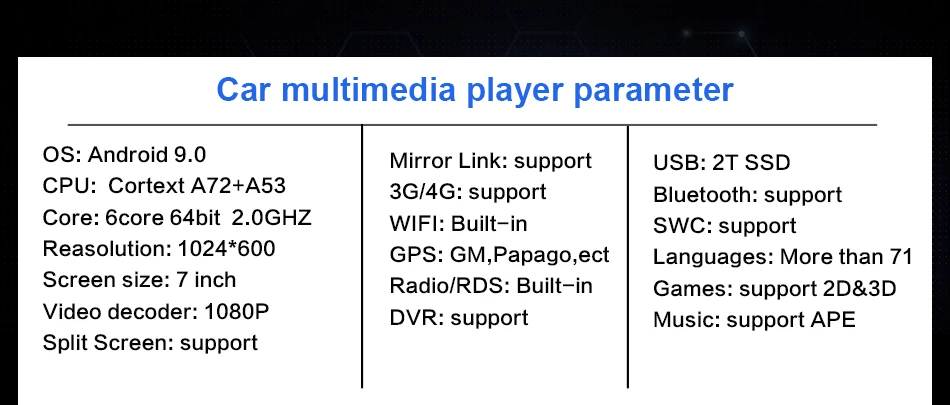 Car multimedia player parameter

OS: Android 9.0
CPU: Cortext A72+A53
Core: 6core 64bit 2.0GHZ
Reasolution: 1024*600
Screen size: 7 inch
Video decoder: 1080P
Split Screen: support

Mirror Link: support
3G/4G: support
WIFI: Built-in
GPS: GM,Papago,ect
Radio/RDS: Built-in
DVR: support

USB: 2T SSD
Bluetooth: support
SWC: support
Languages: More than 71
Games: support 2D&3D
Music: support APE